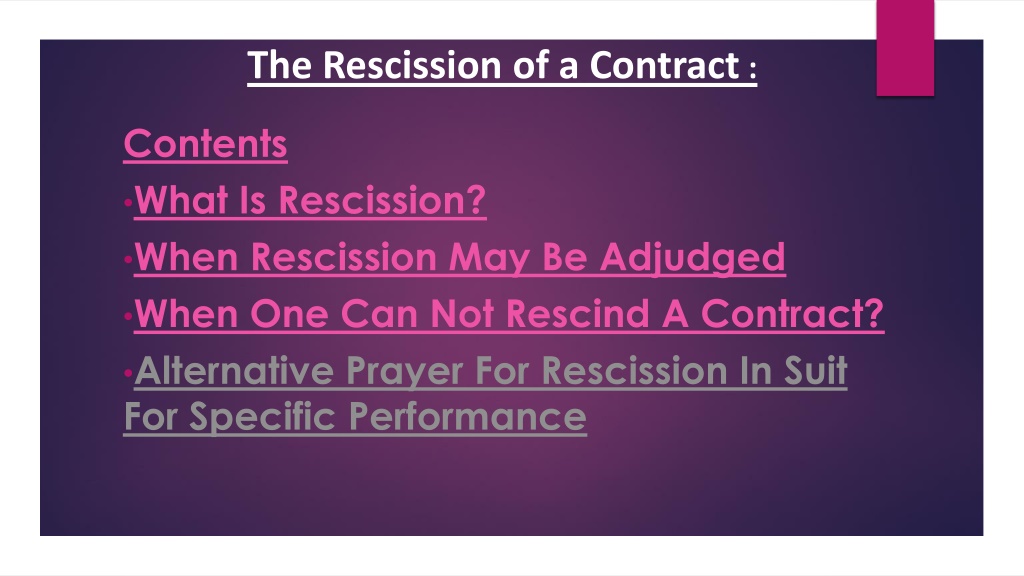 The Rescission of a Contract :

Contents
•What Is Rescission?
•When Rescission May Be Adjudged
•When One Can Not Rescind A Contract?
•Alternative Prayer For Rescission In Suit For Specific Performance